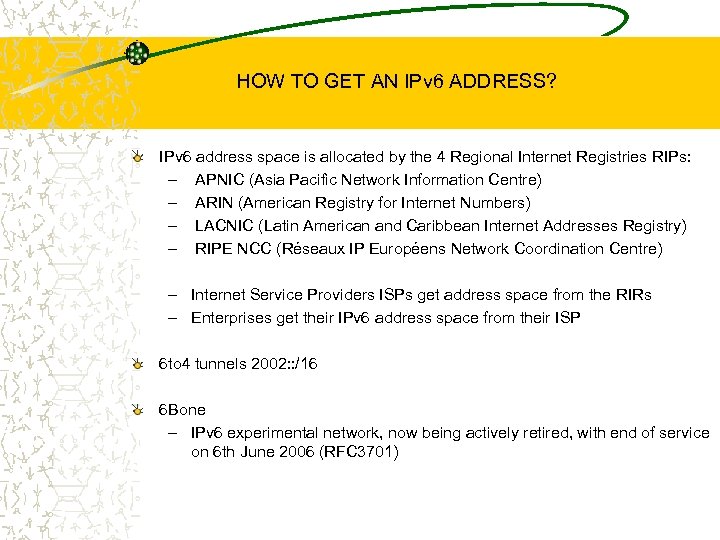 HOW TO GET AN IPv6 ADDRESS?

IPv6 address space is allocated by the 4 Regional Internet Registries RIPs:
– APNIC (Asia Pacific Network Information Centre)
– ARIN (American Registry for Internet Numbers)
– LACNIC (Latin American and Caribbean Internet Addresses Registry)
– RIPE NCC (Réseaux IP Européens Network Coordination Centre)

– Internet Service Providers ISPs get address space from the RIRs
– Enterprises get their IPv6 address space from their ISP

6to4 tunnels 2002::/16

6Bone
– IPv6 experimental network, now being actively retired, with end of service on 6th June 2006 (RFC3701)